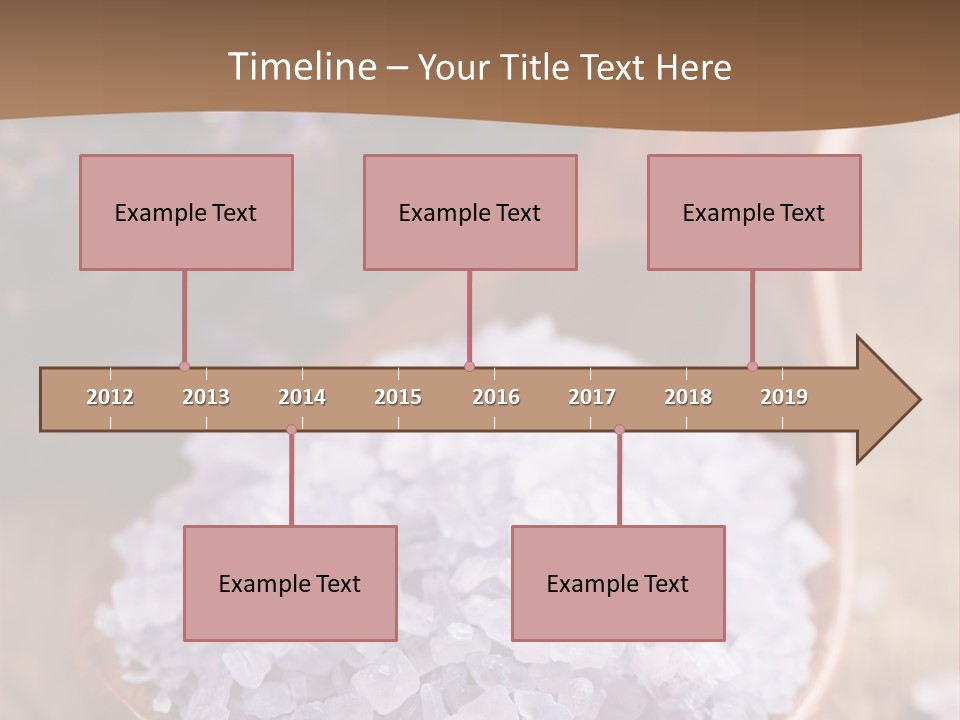 Timeline – Your Title Text Here

Example Text

Example Text

Example Text

2012 2013 2014 2015 2016 2017 2018 2019

Example Text

Example Text